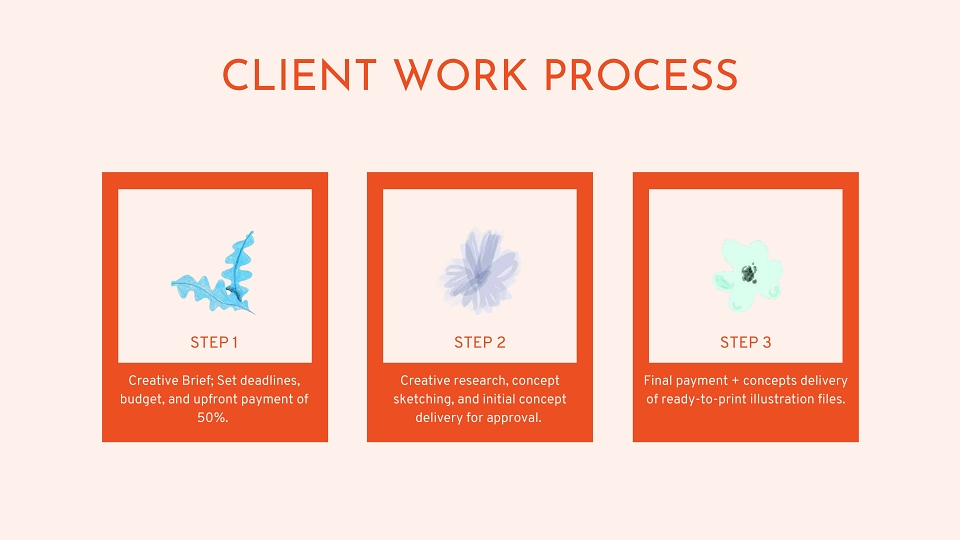 CLIENT WORK PROCESS

STEP 1

Creative Brief; Set deadlines, budget, and upfront payment of 50%.

STEP 2

Creative research, concept sketching, and initial concept delivery for approval.

STEP 3

Final payment + concepts delivery of ready-to-print illustration files.